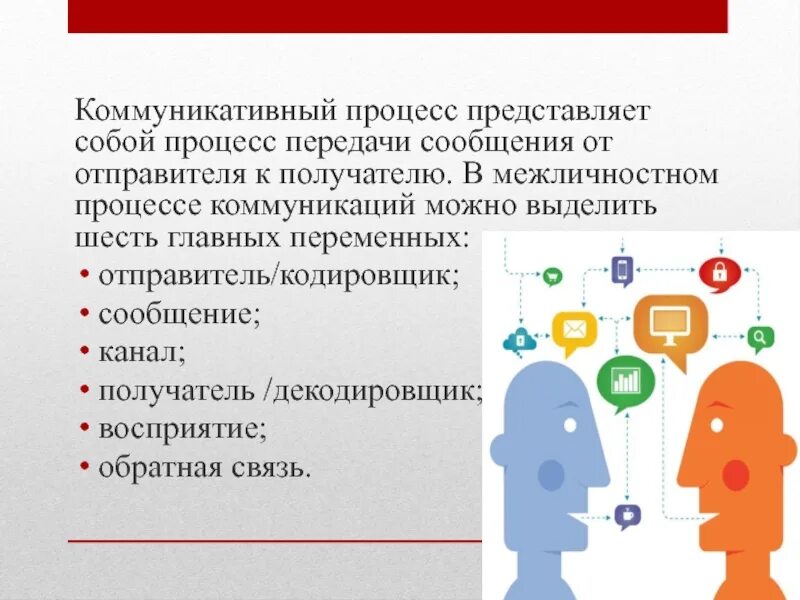 Коммуникативный процесс представляет собой процесс передачи сообщения от отправителя к получателю. В межличностном процессе коммуникаций можно выделить шесть главных переменных:

• отправитель/кодировщик;
• сообщение;
• канал;
• получатель /декодировщик;
• восприятие;
• обратная связь.